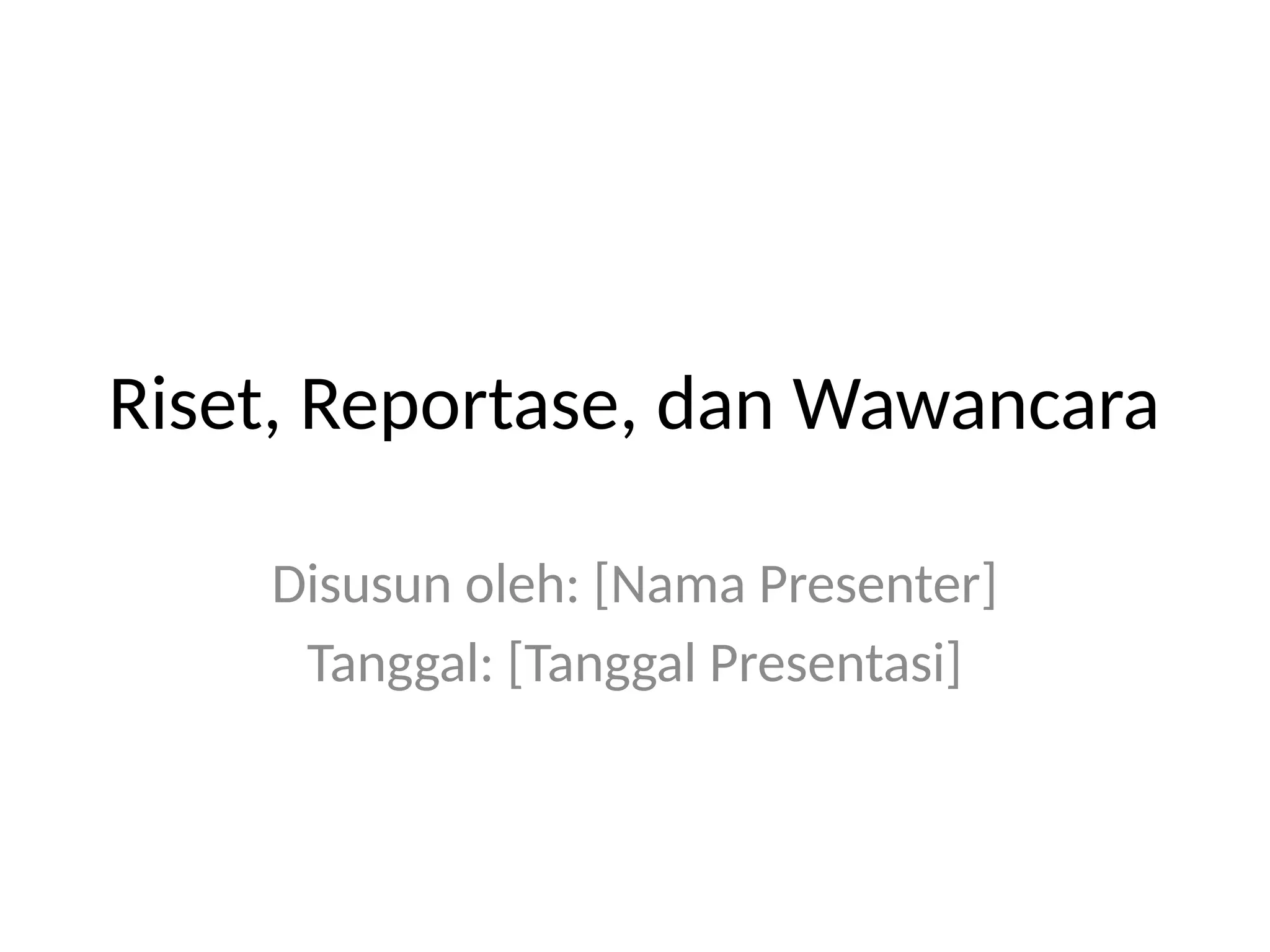 Riset, Reportase, dan Wawancara

Disusun oleh: [Nama Presenter]
Tanggal: [Tanggal Presentasi]